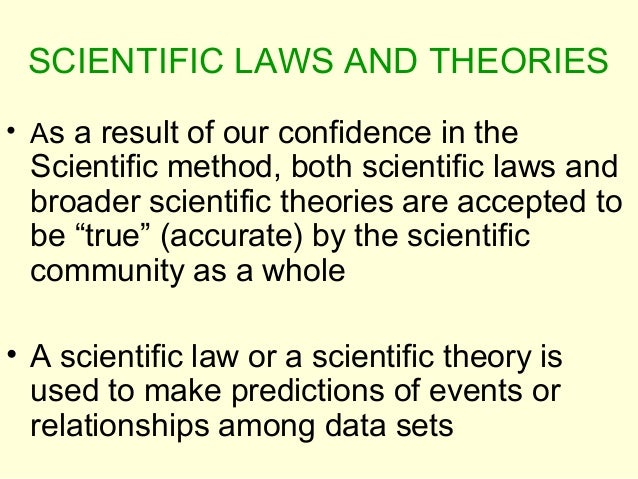 SCIENTIFIC LAWS AND THEORIES

• As a result of our confidence in the Scientific method, both scientific laws and broader scientific theories are accepted to be “true” (accurate) by the scientific community as a whole

• A scientific law or a scientific theory is used to make predictions of events or relationships among data sets